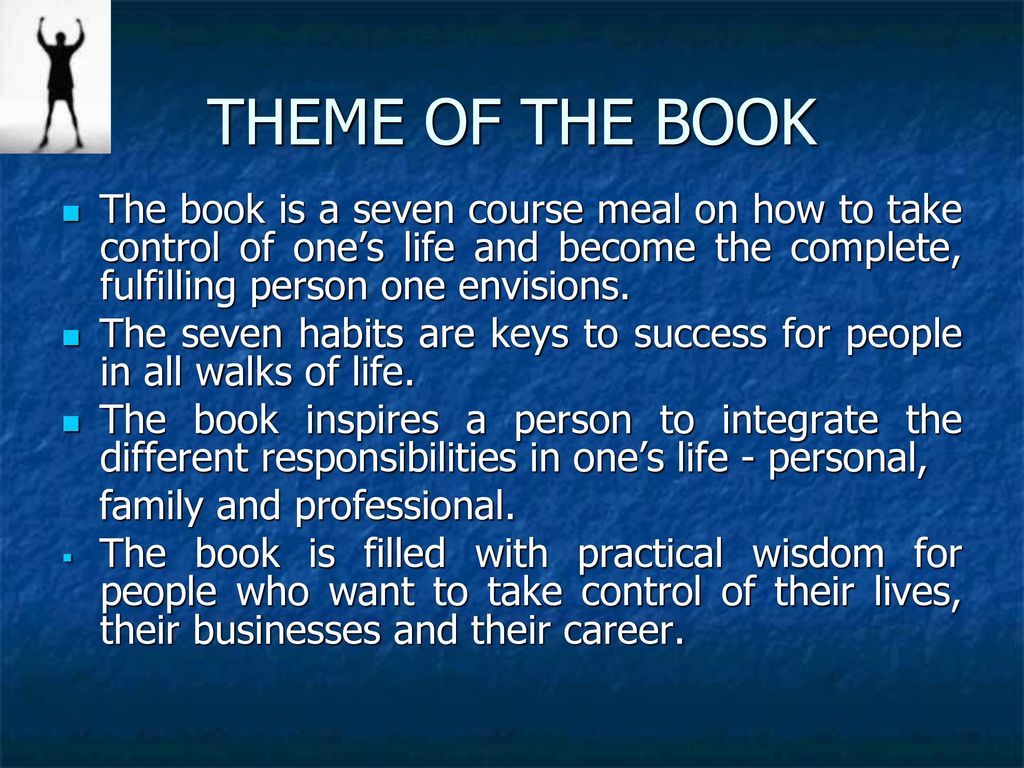 THEME OF THE BOOK

- The book is a seven course meal on how to take control of one’s life and become the complete, fulfilling person one envisions.
- The seven habits are keys to success for people in all walks of life.
- The book inspires a person to integrate the different responsibilities in one’s life - personal,

family and professional.
- The book is filled with practical wisdom for people who want to take control of their lives, their businesses and their career.